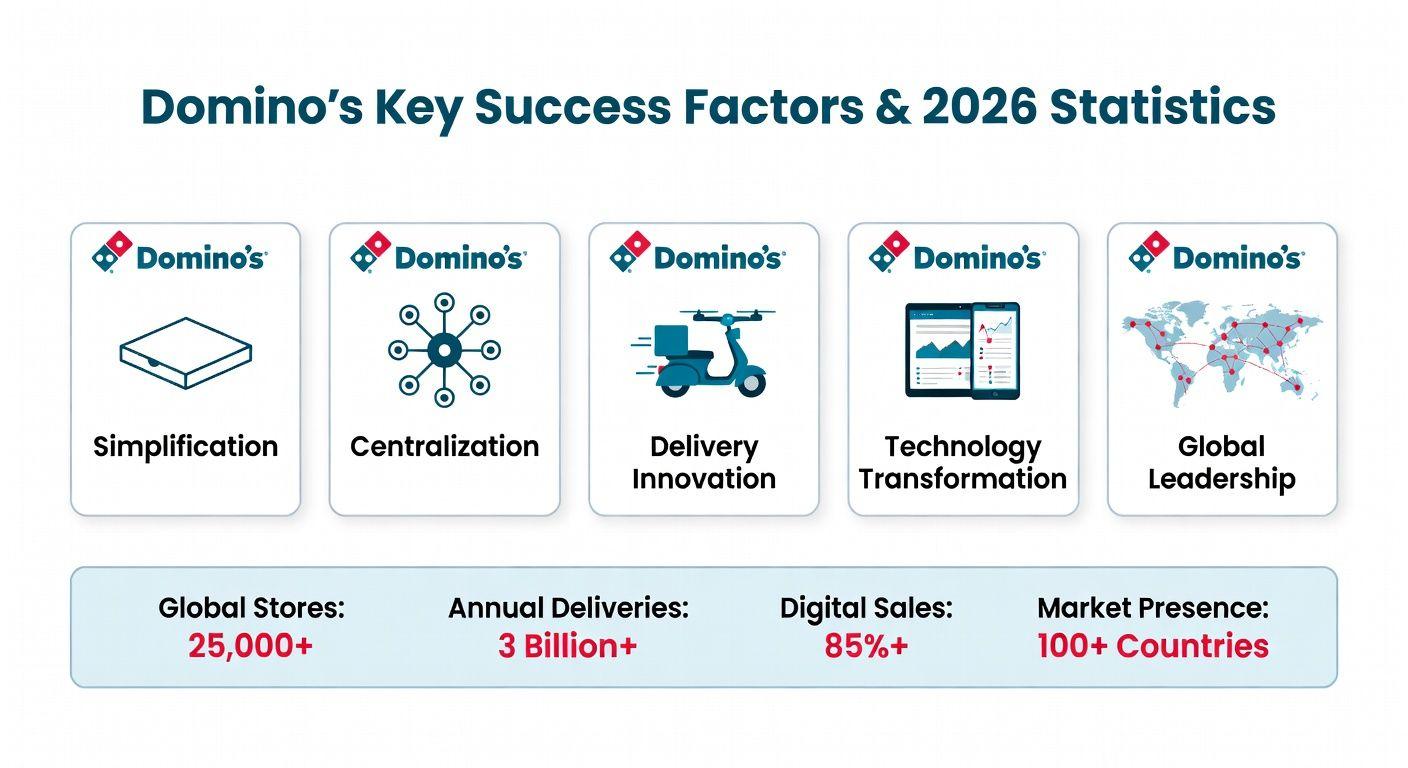 Domino's Key Success Factors & 2026 Statistics

Domino's

Simplification

Domino's

Centralization

Domino's

Delivery Innovation

Domino's

Technology Transformation

Domino's

Global Leadership

Global Stores:
25,000+

Annual Deliveries:
3 Billion+

Digital Sales:
85%+

Market Presence:
100+ Countries